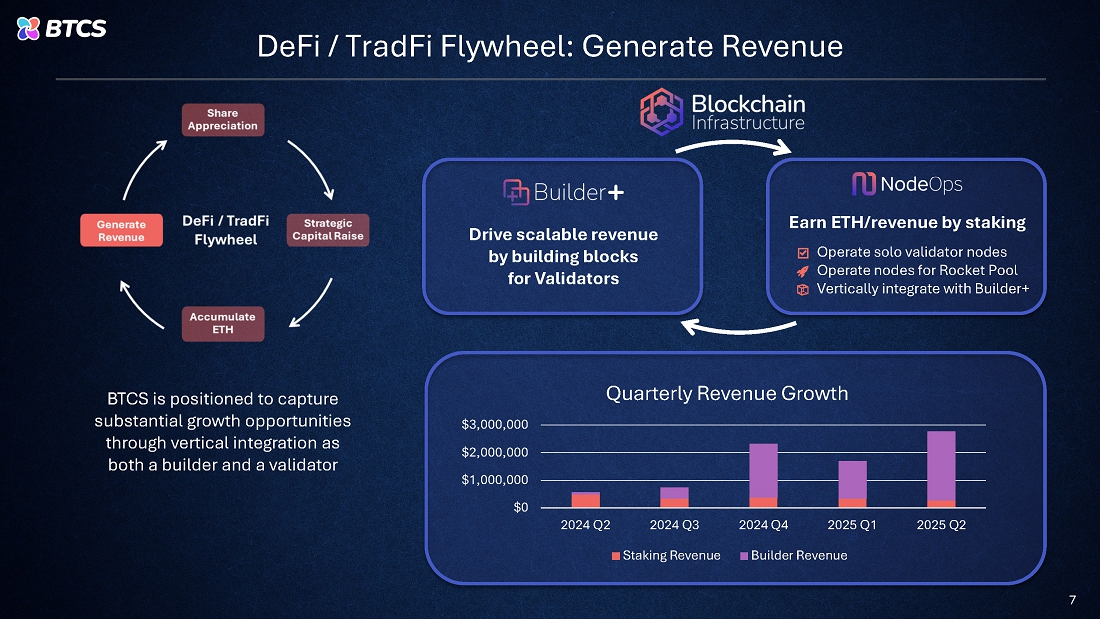 BTCS

DeFi / TradFi Flywheel: Generate Revenue

Share Appreciation

Strategic Capital Raise

Accumulate ETH

Generate Revenue

DeFi / TradFi Flywheel

BTCS is positioned to capture substantial growth opportunities through vertical integration as both a builder and a validator

Blockchain Infrastructure

Builder+

Drive scalable revenue by building blocks for Validators

NodeOps

Earn ETH/revenue by staking

Operate solo validator nodes
Operate nodes for Rocket Pool
Vertically integrate with Builder+

Quarterly Revenue Growth

$3,000,000
$2,000,000
$1,000,000
$0

2024 Q2 2024 Q3 2024 Q4 2025 Q1 2025 Q2

Staking Revenue Builder Revenue

7